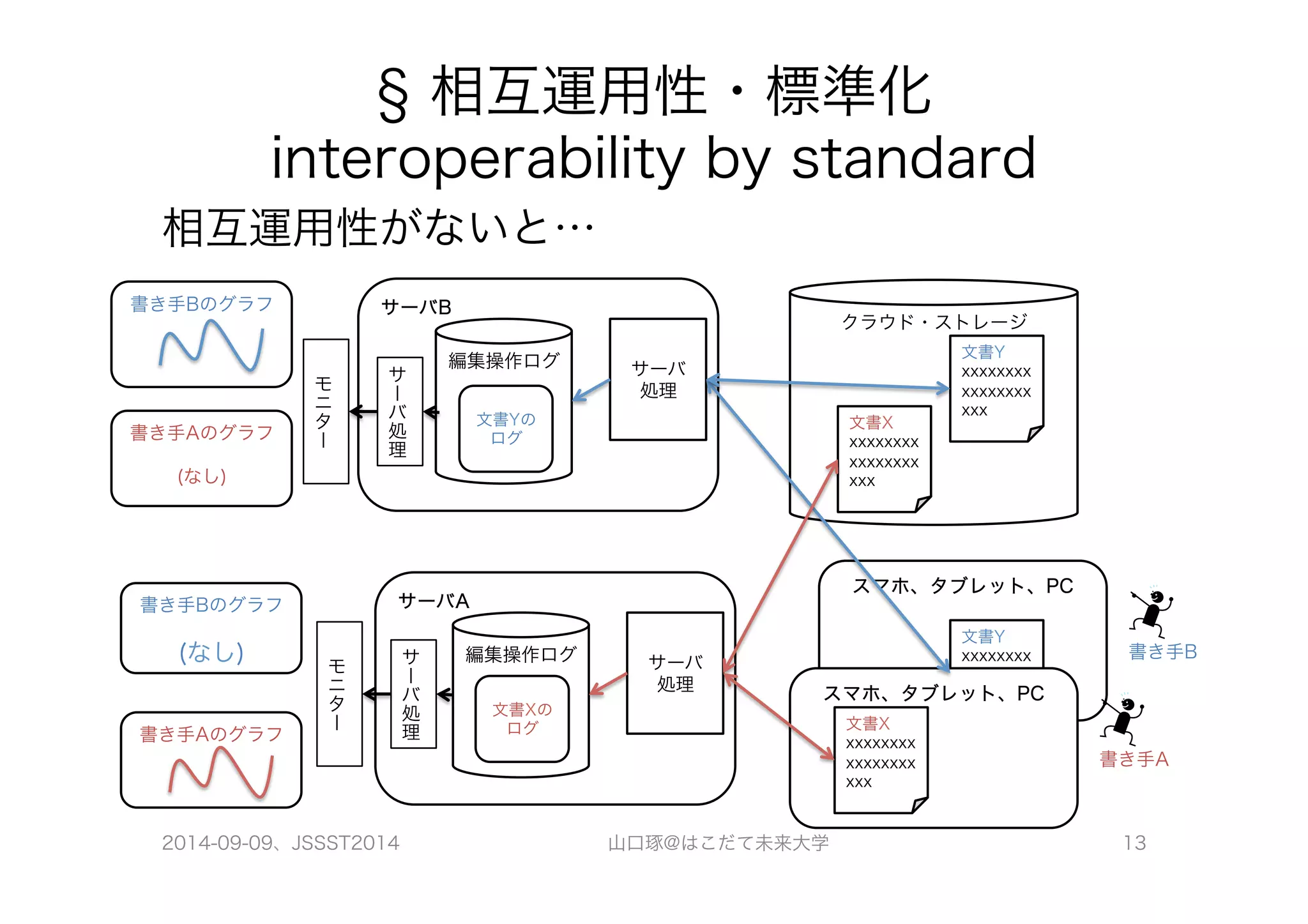 § 相互運用性・標準化
interoperability by standard

相互運用性がないと…

書き手Bのグラフ

書き手Aのグラフ

(なし)

モニター

サーバB

サーバ処理

編集操作ログ

文書Yのログ

サーバ処理

クラウド・ストレージ

文書Y
xxxxxxxx
xxxxxxxx
xxx

文書X
xxxxxxxx
xxxxxxxx
xxx

書き手Bのグラフ

(なし)

書き手Aのグラフ

モニター

サーバA

サーバ処理

編集操作ログ

文書Xのログ

サーバ処理

スマホ、タブレット、PC

文書Y
xxxxxxxx

書き手B

スマホ、タブレット、PC

文書X
xxxxxxxx
xxxxxxxx
xxx

書き手A

2014-09-09、JSSST2014　山口琢@はこだて未来大学　13